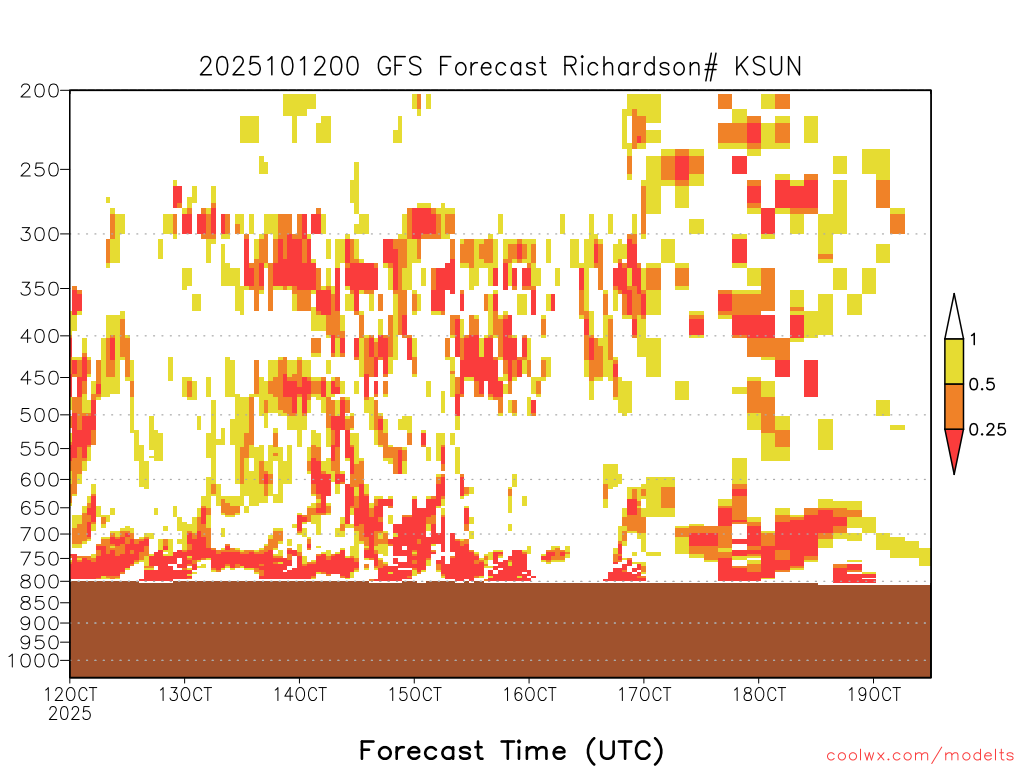 2025101200 GFS Forecast Richardson# KSUN

200
250
300
350
400
450
500
550
600
650
700
750
800
850
900
950
1000

1
0.5
0.25

12OCT
2025
13OCT
14OCT
15OCT
16OCT
17OCT
18OCT
19OCT

Forecast Time (UTC)

coolwx.com/modelts